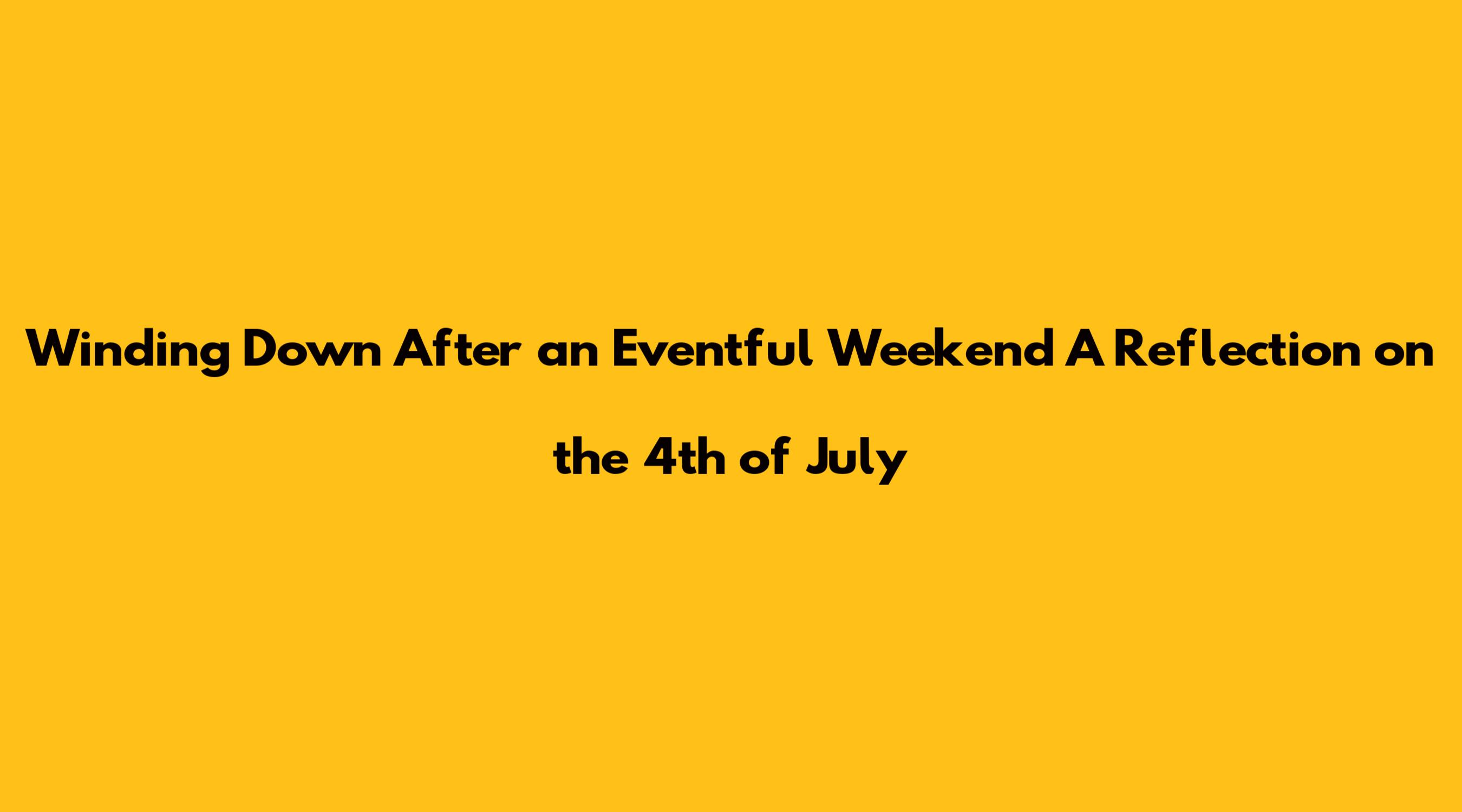 Winding Down After an Eventful Weekend A Reflection on the 4th of July